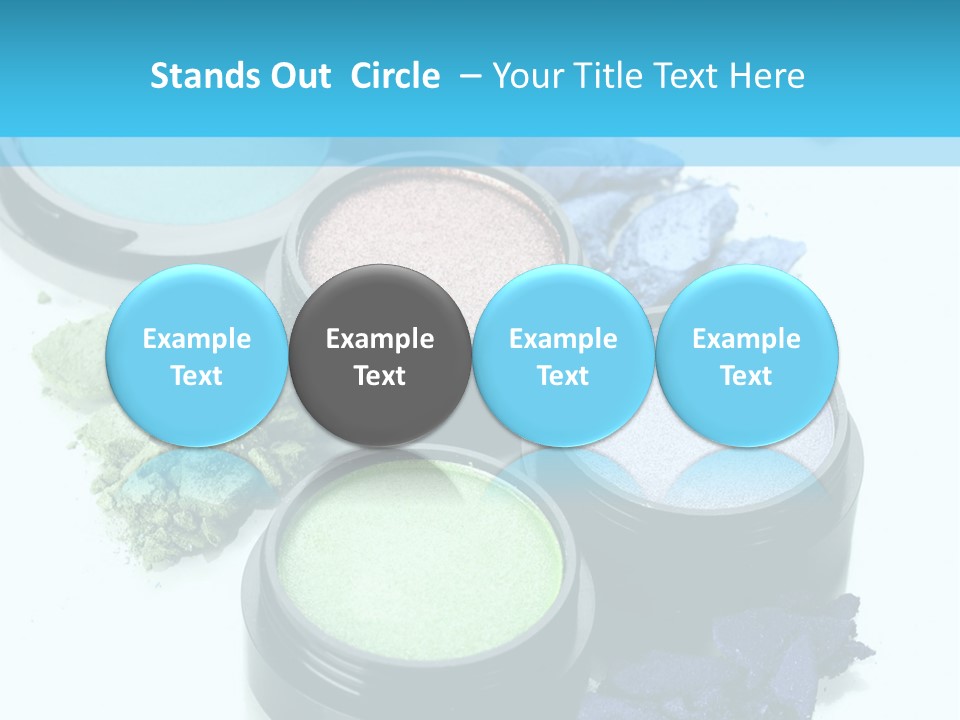 Stands Out Circle – Your Title Text Here

Example Text

Example Text

Example Text

Example Text